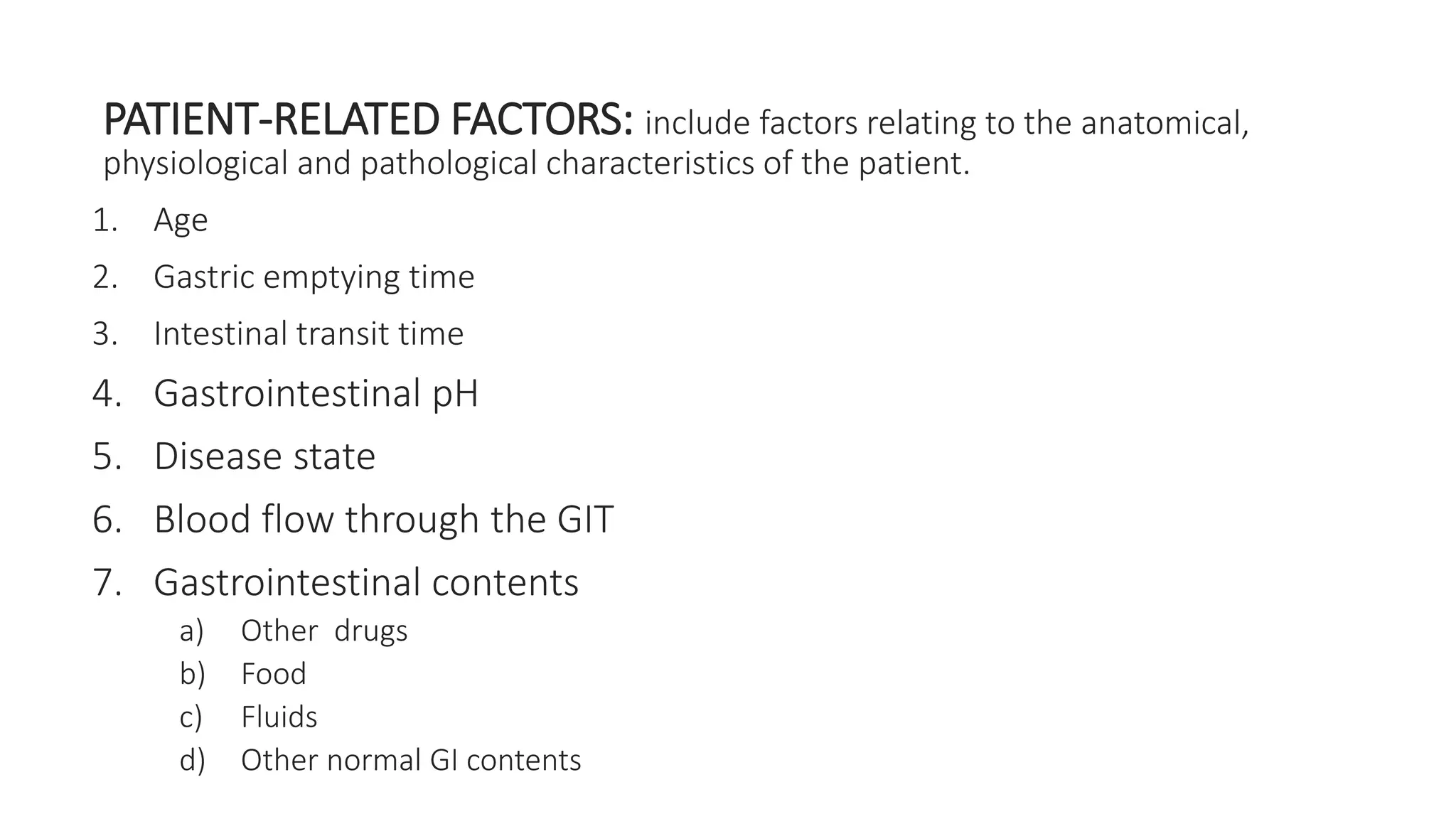 PATIENT-RELATED FACTORS: include factors relating to the anatomical, physiological and pathological characteristics of the patient.

1. Age
2. Gastric emptying time
3. Intestinal transit time
4. Gastrointestinal pH
5. Disease state
6. Blood flow through the GIT
7. Gastrointestinal contents
a) Other drugs
b) Food
c) Fluids
d) Other normal GI contents